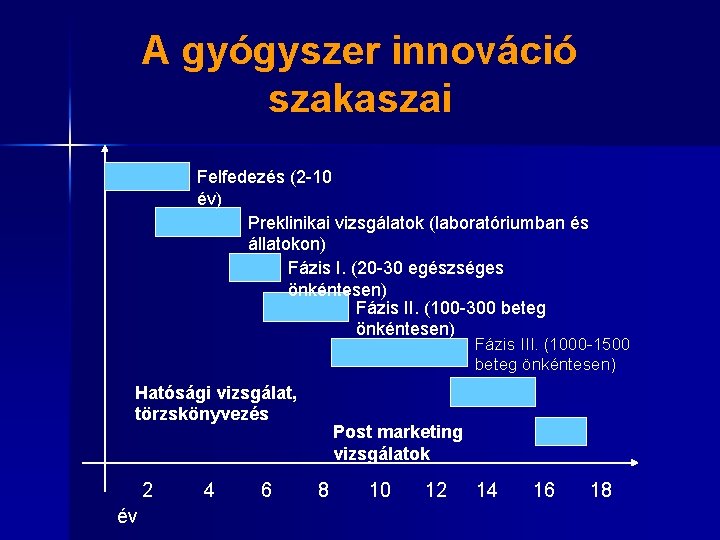 A gyógyszer innováció szakaszai

Felfedezés (2-10 év)

Preklinikai vizsgálatok (laboratóriumban és állatokon)

Fázis I. (20-30 egészséges önkéntesen)

Fázis II. (100-300 beteg önkéntesen)

Fázis III. (1000-1500 beteg önkéntesen)

Hatósági vizsgálat, törzskönyvezés

Post marketing vizsgálatok

2 4 6 8 10 12 14 16 18

év